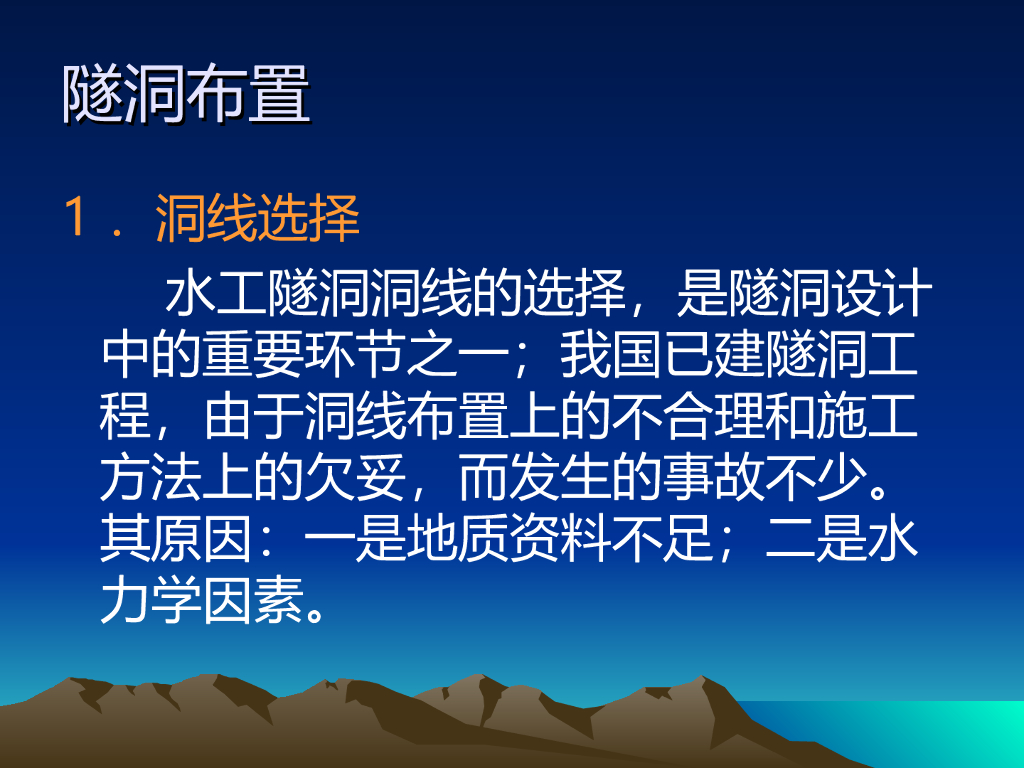 隧洞布置

1．洞线选择

水工隧洞洞线的选择，是隧洞设计中的重要环节之一；我国已建隧洞工程，由于洞线布置上的不合理和施工方法上的欠妥，而发生的事故不少。其原因：一是地质资料不足；二是水力学因素。